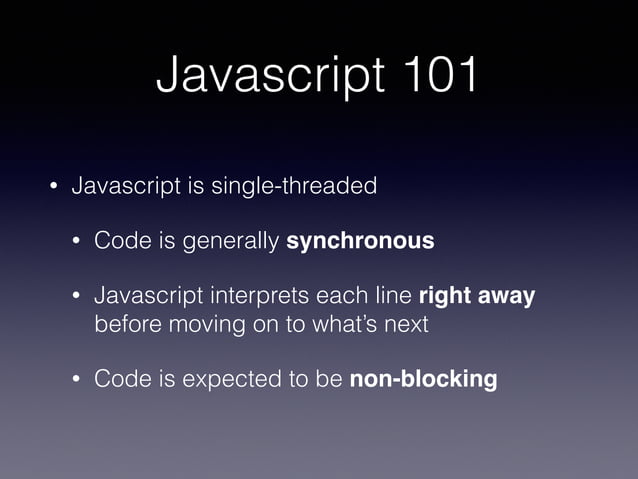 Javascript 101

• Javascript is single-threaded

• Code is generally synchronous

• Javascript interprets each line right away before moving on to what's next

• Code is expected to be non-blocking